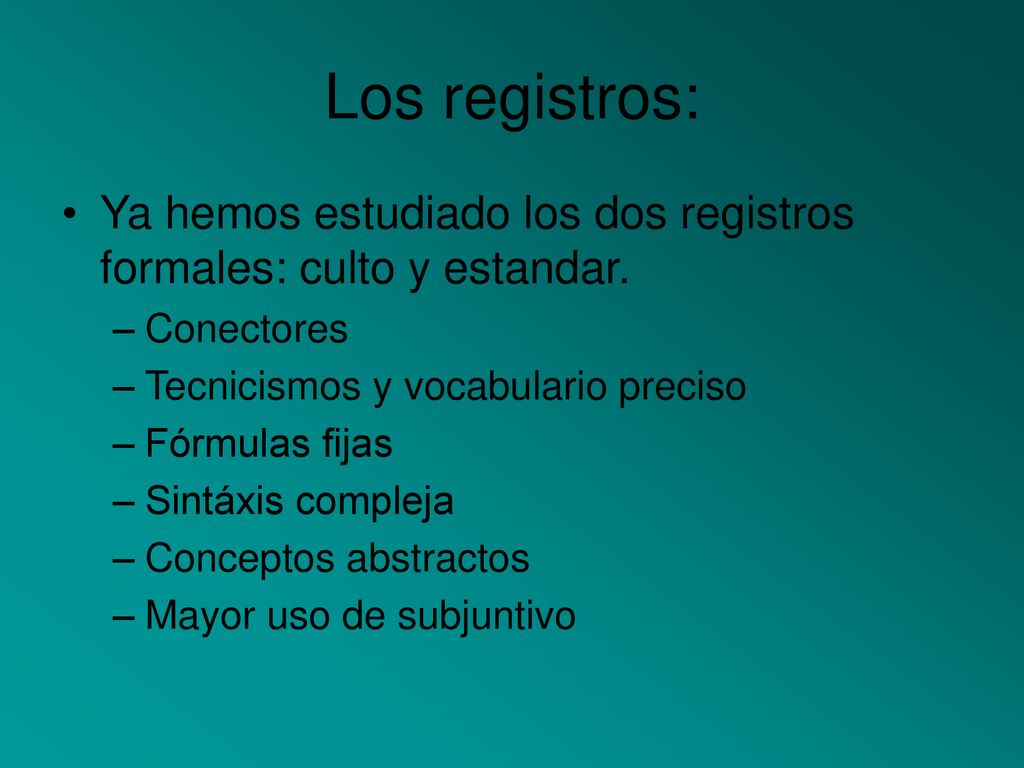 Los registros:

• Ya hemos estudiado los dos registros formales: culto y estandar.
– Conectores
– Tecnicismos y vocabulario preciso
– Fórmulas fijas
– Sintáxis compleja
– Conceptos abstractos
– Mayor uso de subjuntivo